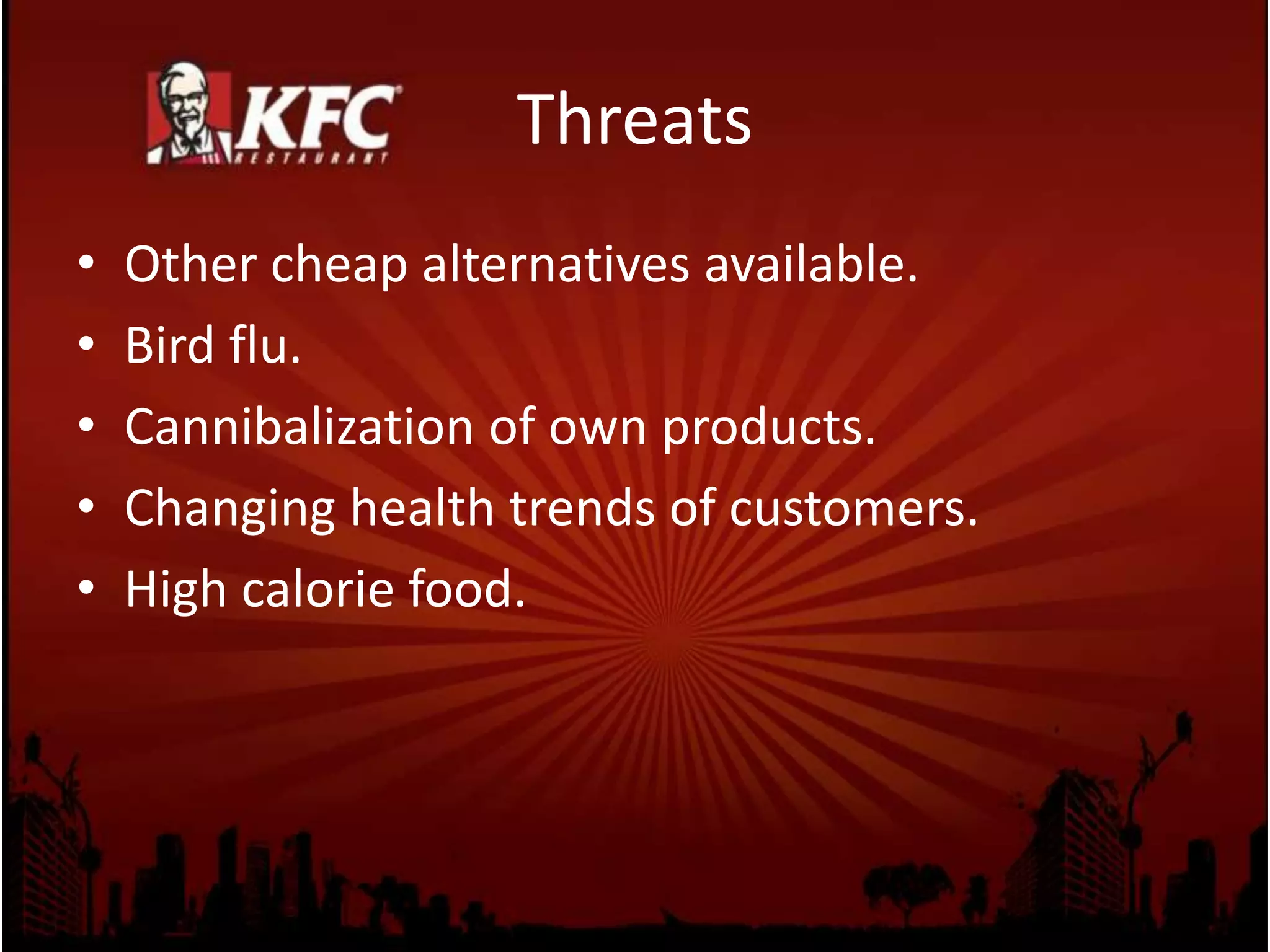 KFC
RESTAURANT

Threats

• Other cheap alternatives available.
• Bird flu.
• Cannibalization of own products.
• Changing health trends of customers.
• High calorie food.